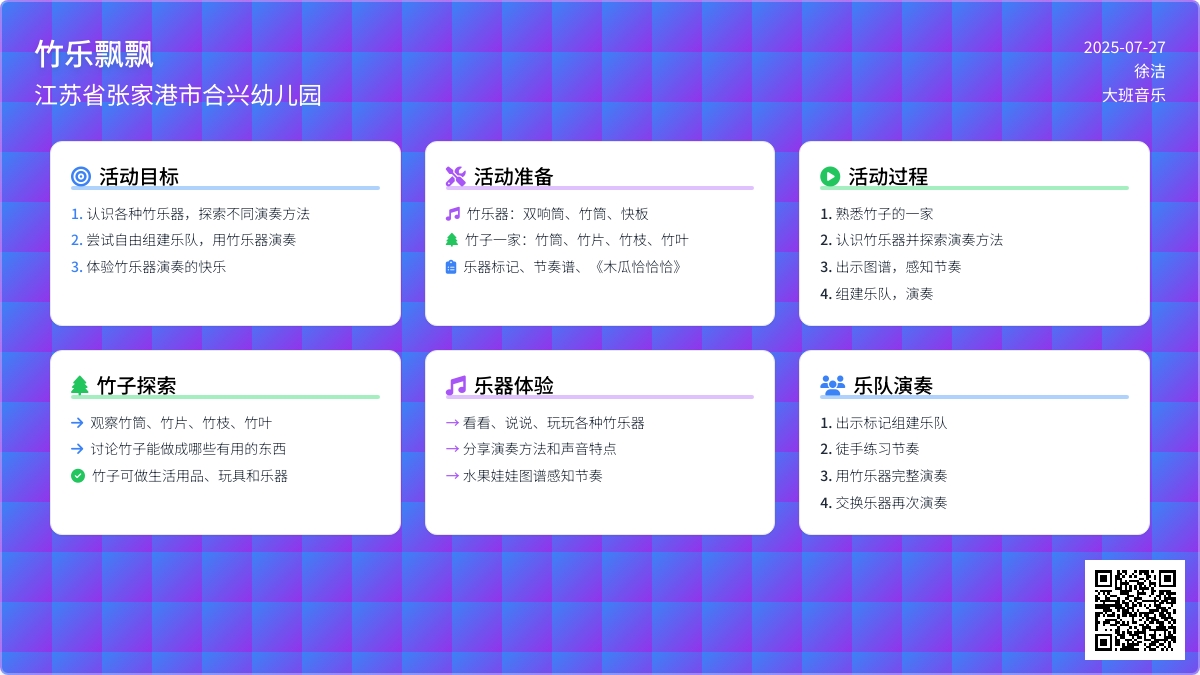 竹乐飘飘
江苏省张家港市合兴幼儿园

2025-07-27
徐洁
大班音乐

活动目标
1. 认识各种竹乐器，探索不同演奏方法
2. 尝试自由组建乐队，用竹乐器演奏
3. 体验竹乐器演奏的快乐

活动准备
竹乐器：双响筒、竹筒、快板
竹子一家：竹筒、竹片、竹枝、竹叶
乐器标记、节奏谱、《木瓜恰恰恰》

活动过程
1. 熟悉竹子的一家
2. 认识竹乐器并探索演奏方法
3. 出示图谱，感知节奏
4. 组建乐队，演奏

竹子探索
→ 观察竹筒、竹片、竹枝、竹叶
→ 讨论竹子能做成哪些有用的东西
竹子可做生活用品、玩具和乐器

乐器体验
→ 看看、说说、玩玩各种竹乐器
→ 分享演奏方法和声音特点
→ 水果娃娃图谱感知节奏

乐队演奏
1. 出示标记组建乐队
2. 徒手练习节奏
3. 用竹乐器完整演奏
4. 交换乐器再次演奏